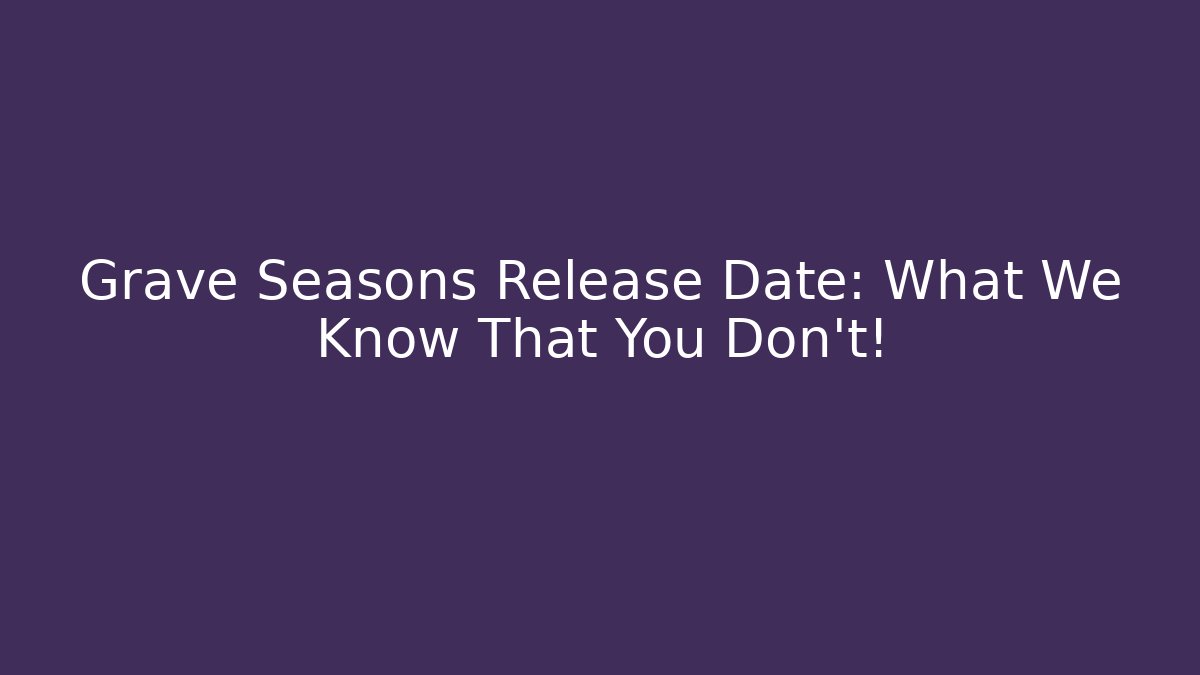 Grave Seasons Release Date: What We Know That You Don't!